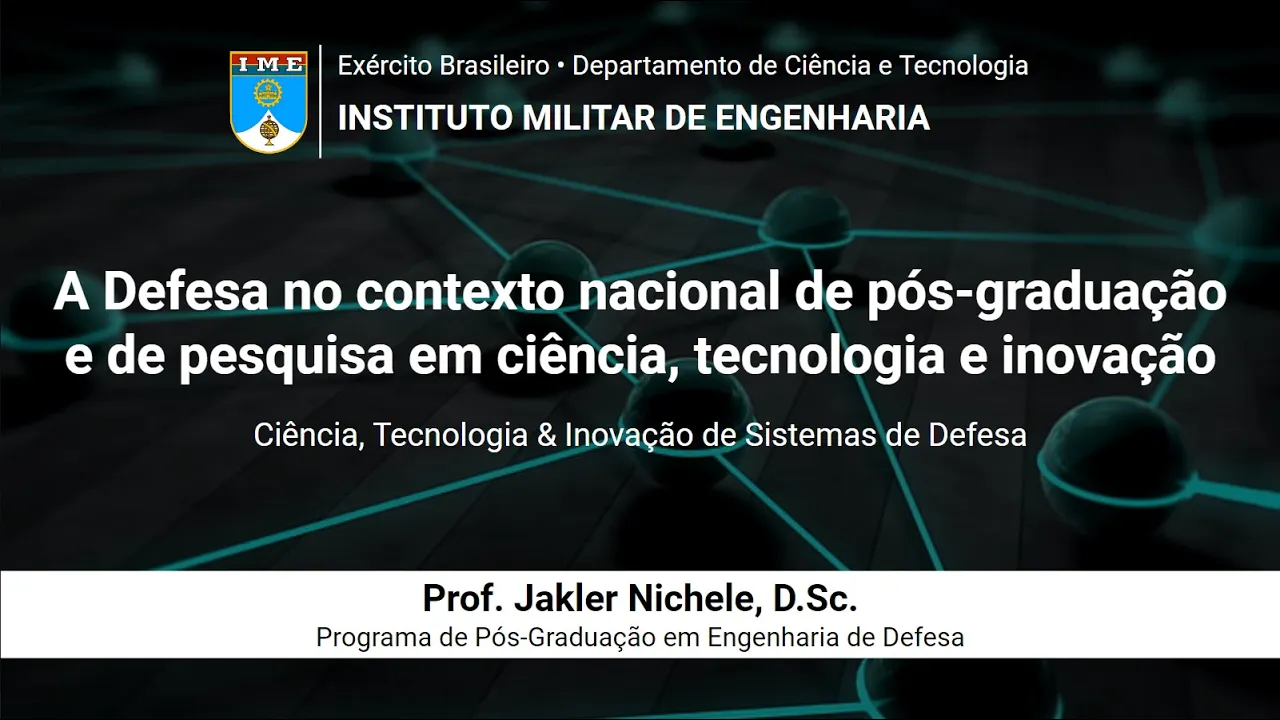 IME

Exército Brasileiro • Departamento de Ciência e Tecnologia
INSTITUTO MILITAR DE ENGENHARIA

A Defesa no contexto nacional de pós-graduação e de pesquisa em ciência, tecnologia e inovação

Ciência, Tecnologia & Inovação de Sistemas de Defesa

Prof. Jakler Nichele, D.Sc.
Programa de Pós-Graduação em Engenharia de Defesa